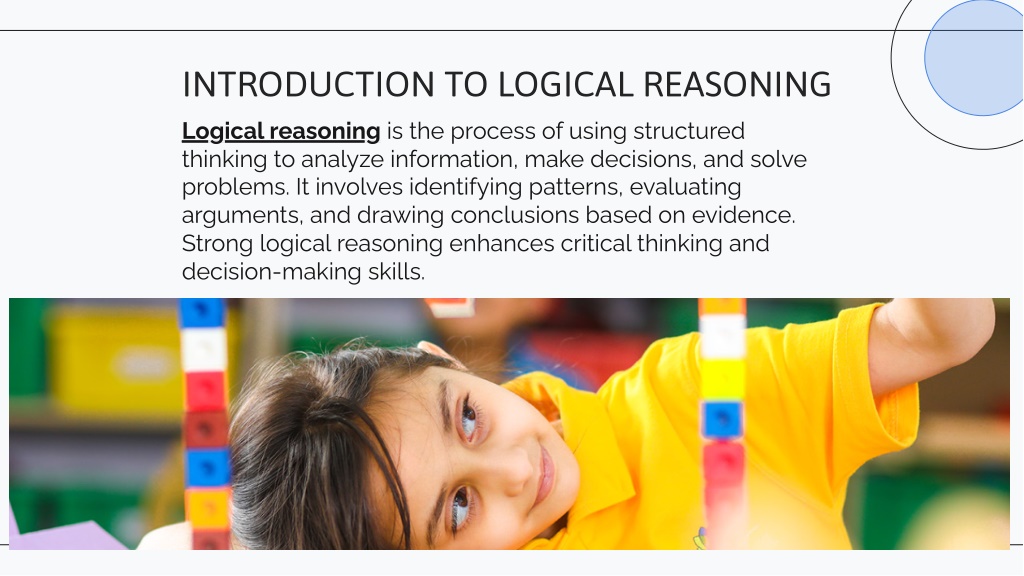 INTRODUCTION TO LOGICAL REASONING

Logical reasoning is the process of using structured thinking to analyze information, make decisions, and solve problems. It involves identifying patterns, evaluating arguments, and drawing conclusions based on evidence. Strong logical reasoning enhances critical thinking and decision-making skills.